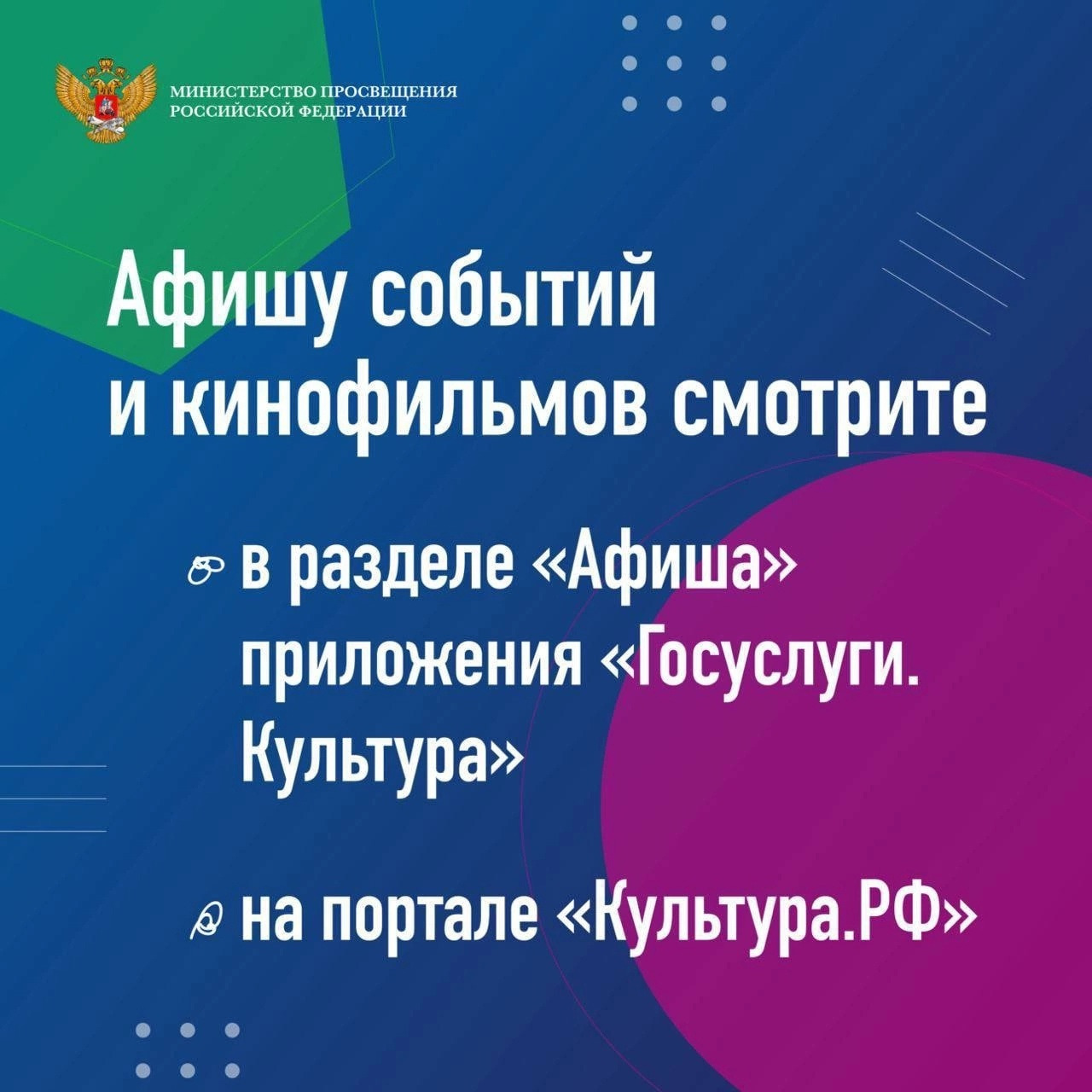 МИНИСТЕРСТВО ПРОСВЕЩЕНИЯ РОССИЙСКОЙ ФЕДЕРАЦИИ

Афишу событий и кинофильмов смотрите

в разделе «Афиша» приложения «Госуслуги. Культура»

на портале «Культура.РФ»